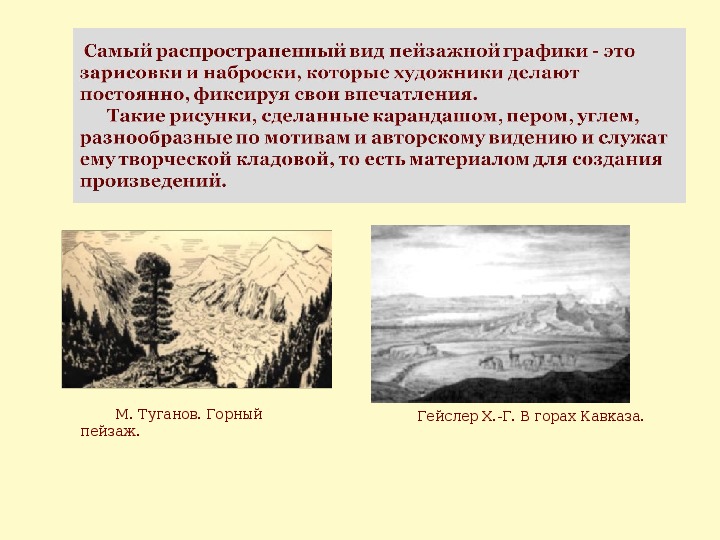 Самый распространенный вид пейзажной графики - это зарисовки и наброски, которые художники делают постоянно, фиксируя свои впечатления.

Такие рисунки, сделанные карандашом, пером, углем, разнообразные по мотивам и авторскому видению и служат ему творческой кладовой, то есть материалом для создания произведений.

М. Туганов. Горный пейзаж.

Гейслер Х.-Г. В горах Кавказа.